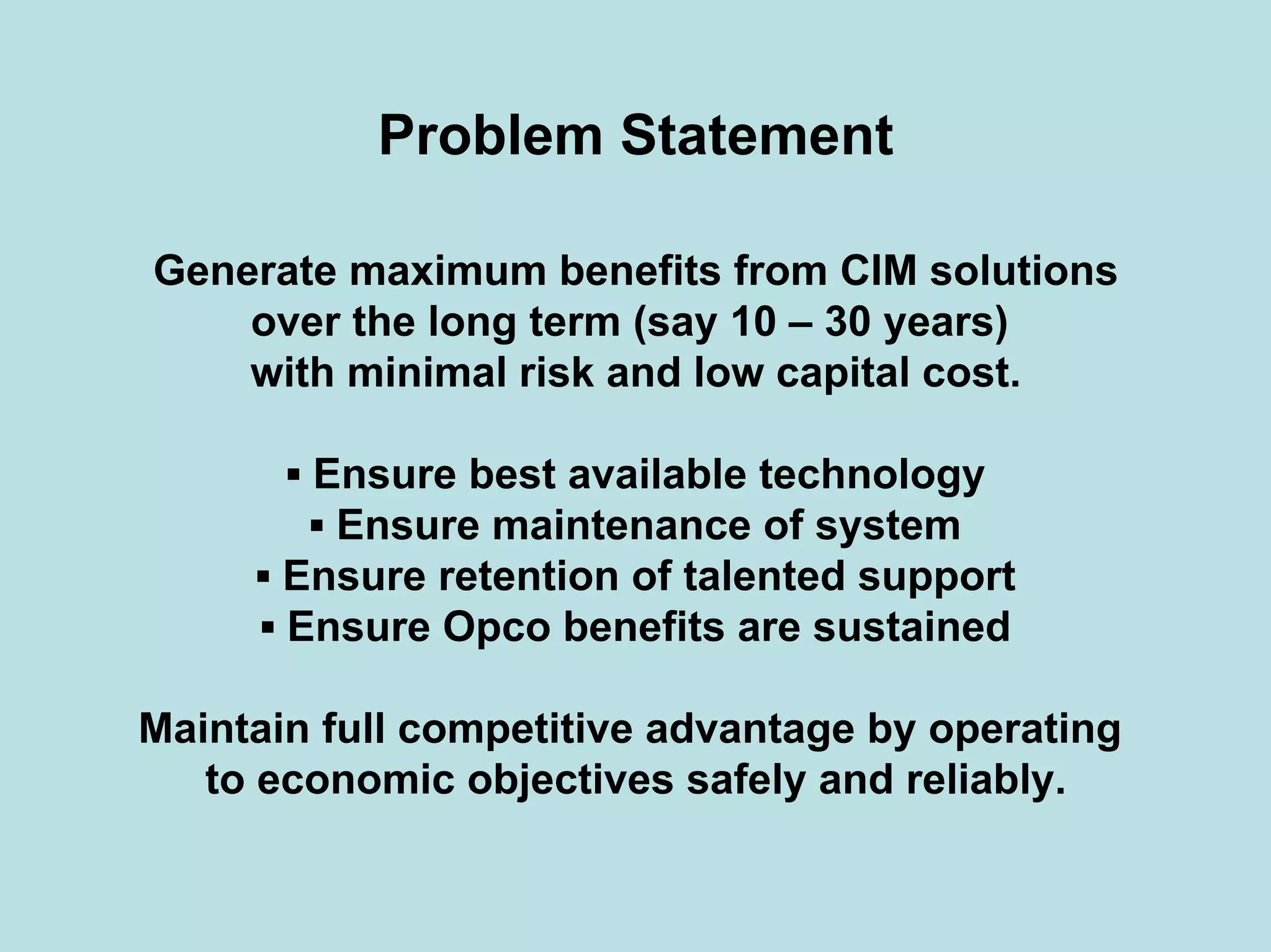 Problem Statement

Generate maximum benefits from CIM solutions over the long term (say 10 – 30 years) with minimal risk and low capital cost.

▪ Ensure best available technology
▪ Ensure maintenance of system
▪ Ensure retention of talented support
▪ Ensure Opco benefits are sustained

Maintain full competitive advantage by operating to economic objectives safely and reliably.